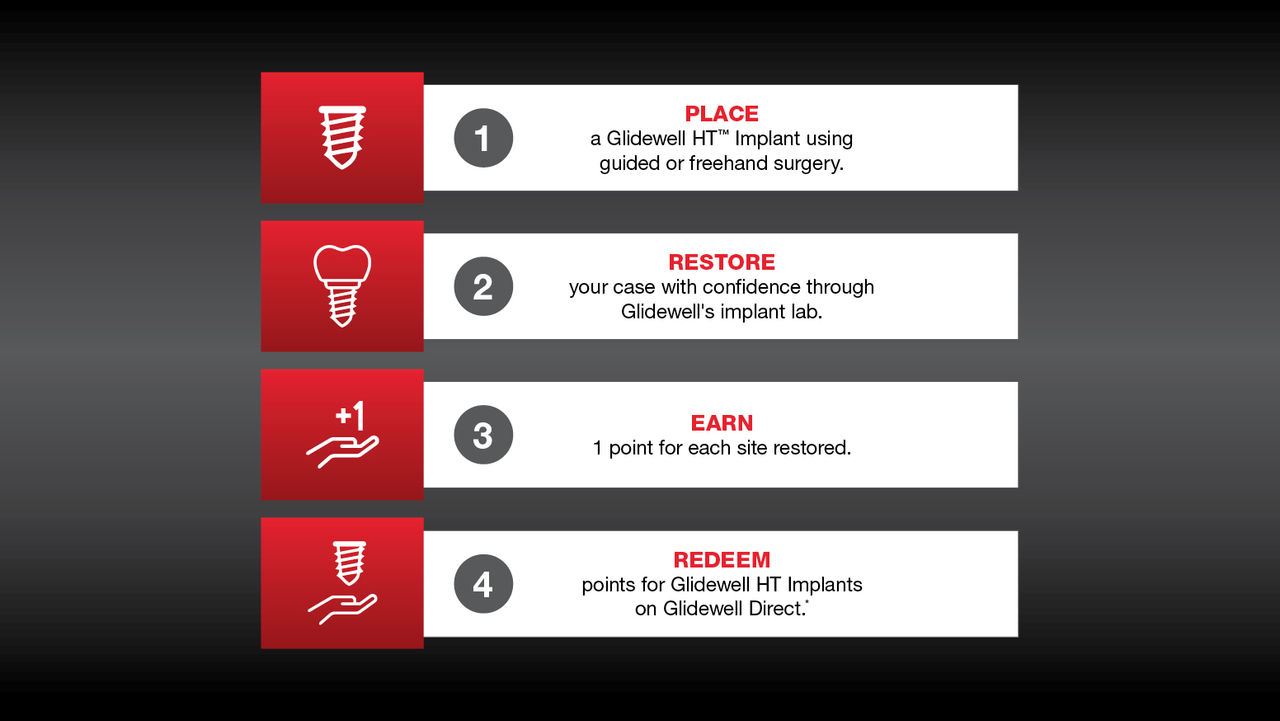 1

PLACE
a Glidewell HT™ Implant using guided or freehand surgery.

2

RESTORE
your case with confidence through Glidewell's implant lab.

+1

3

EARN
1 point for each site restored.

4

REDEEM
points for Glidewell HT Implants on Glidewell Direct.*